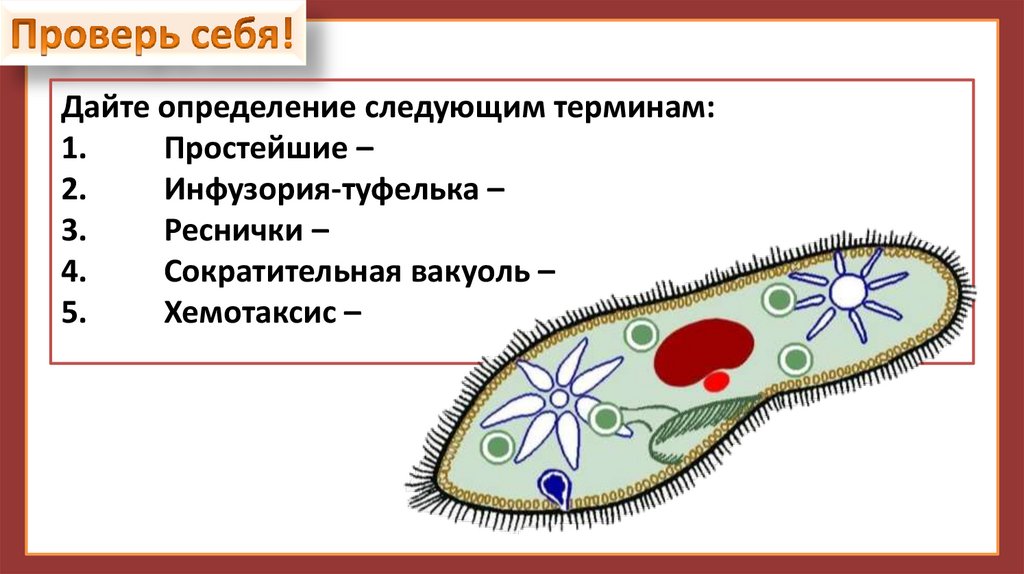 Проверь себя!

Дайте определение следующим терминам:
1. Простейшие –
2. Инфузория-туфелька –
3. Реснички –
4. Сократительная вакуоль –
5. Хемотаксис –